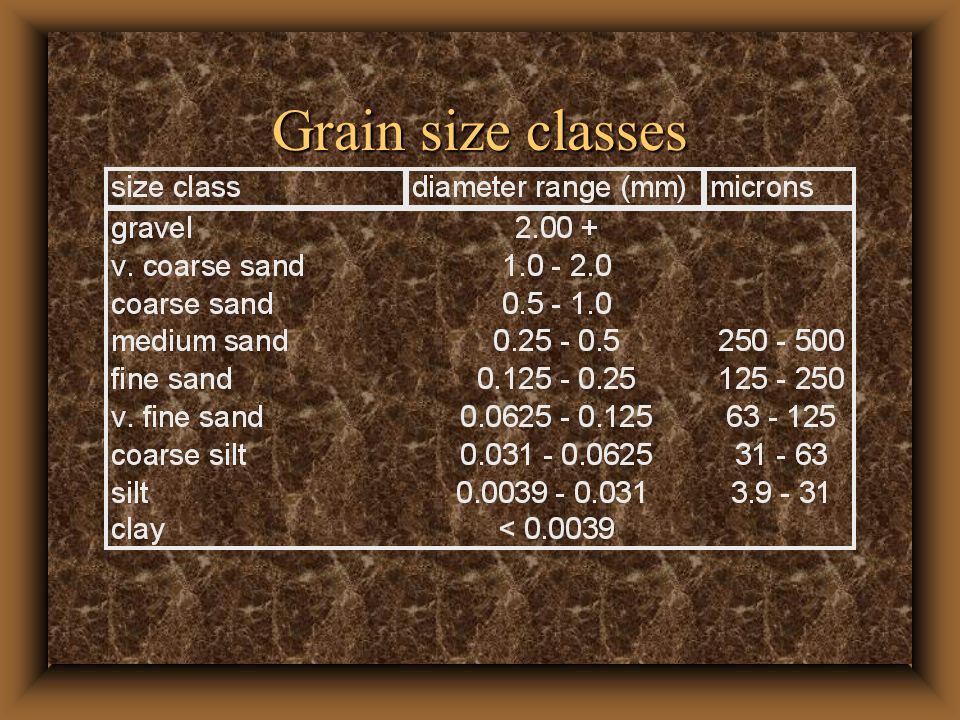 Grain size classes

| size class | diameter range (mm) | microns |
|---|---|---|
| gravel | 2.00 + | |
| v. coarse sand | 1.0 - 2.0 | |
| coarse sand | 0.5 - 1.0 | |
| medium sand | 0.25 - 0.5 | 250 - 500 |
| fine sand | 0.125 - 0.25 | 125 - 250 |
| v. fine sand | 0.0625 - 0.125 | 63 - 125 |
| coarse silt | 0.031 - 0.0625 | 31 - 63 |
| silt | 0.0039 - 0.031 | 3.9 - 31 |
| clay | < 0.0039 | |